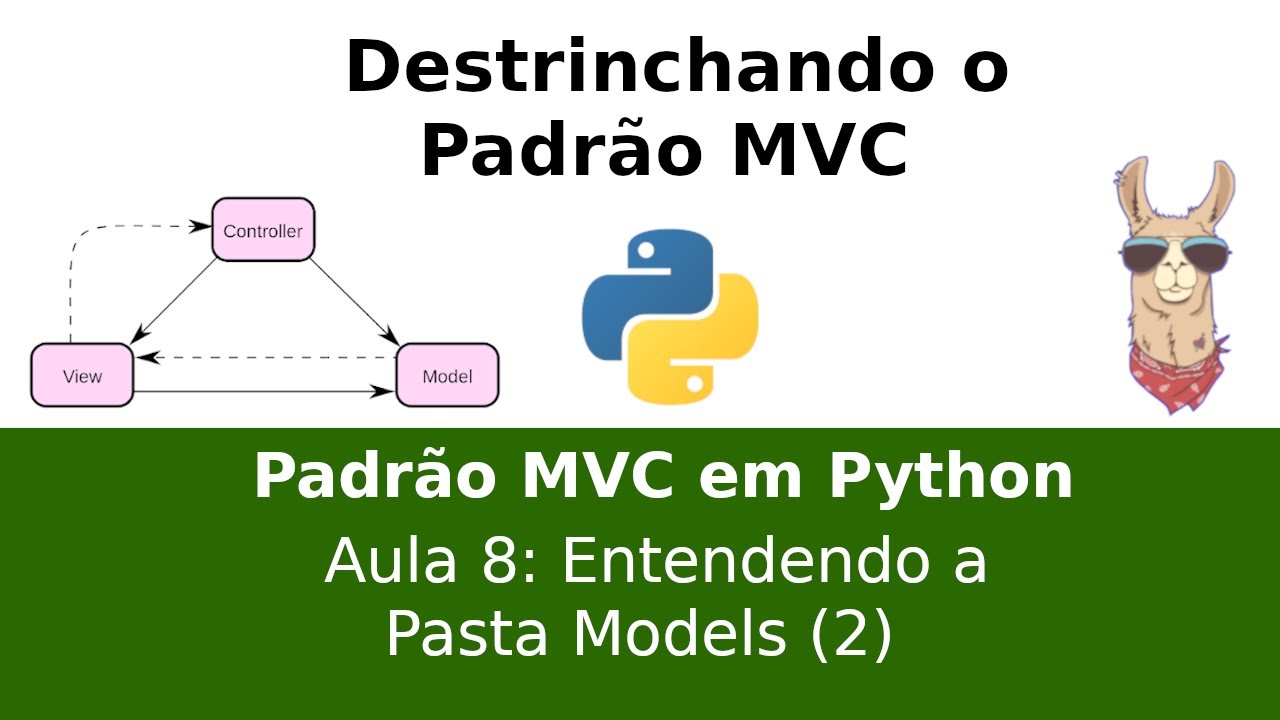 Destrinchando o Padrão MVC

Controller

View

Model

Padrão MVC em Python

Aula 8: Entendendo a Pasta Models (2)